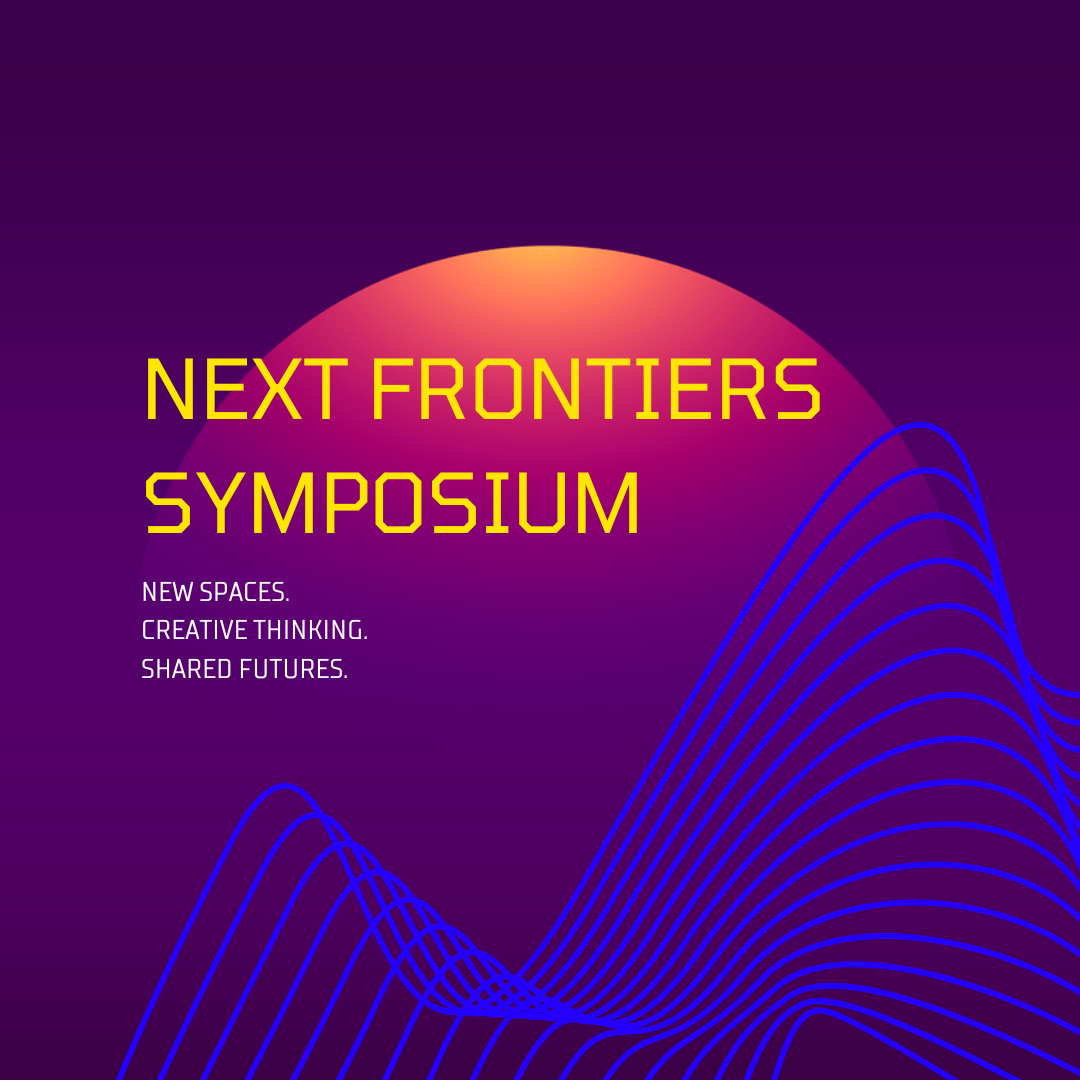 NEXT FRONTIERS SYMPOSIUM

NEW SPACES.
CREATIVE THINKING.
SHARED FUTURES.